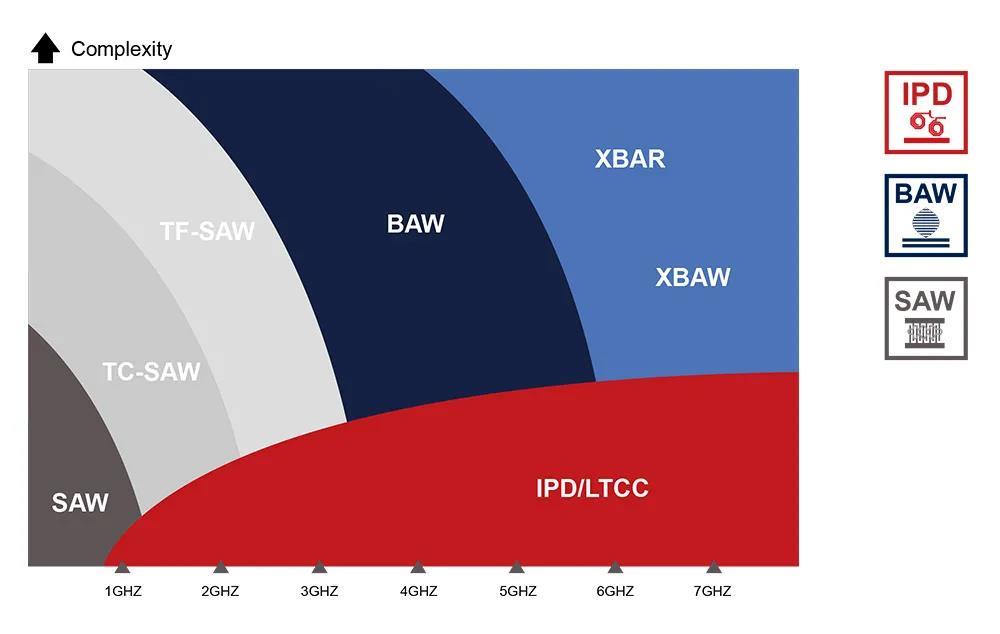 Complexity

TF-SAW

BAW

XBAR

XBAW

TC-SAW

SAW

IPD/LTCC

1GHZ 2GHZ 3GHZ 4GHZ 5GHZ 6GHZ 7GHZ

IPD

BAW

SAW